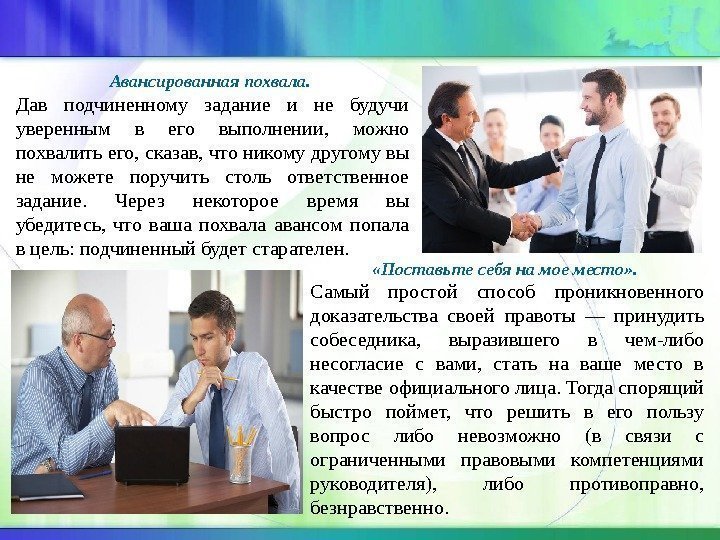 Авансированная похвала.

Дав подчиненному задание и не будучи уверенным в его выполнении, можно похвалить его, сказав, что никому другому вы не можете поручить столь ответственное задание. Через некоторое время вы убедитесь, что ваша похвала авансом попала в цель: подчиненный будет старателен.

«Поставьте себя на мое место».

Самый простой способ проникновенного доказательства своей правоты — принудить собеседника, выразившего в чем-либо несогласие с вами, стать на ваше место в качестве официального лица. Тогда спорящий быстро поймет, что решить в его пользу вопрос либо невозможно (в связи с ограниченными правовыми компетенциями руководителя), либо противоправно, безнравственно.